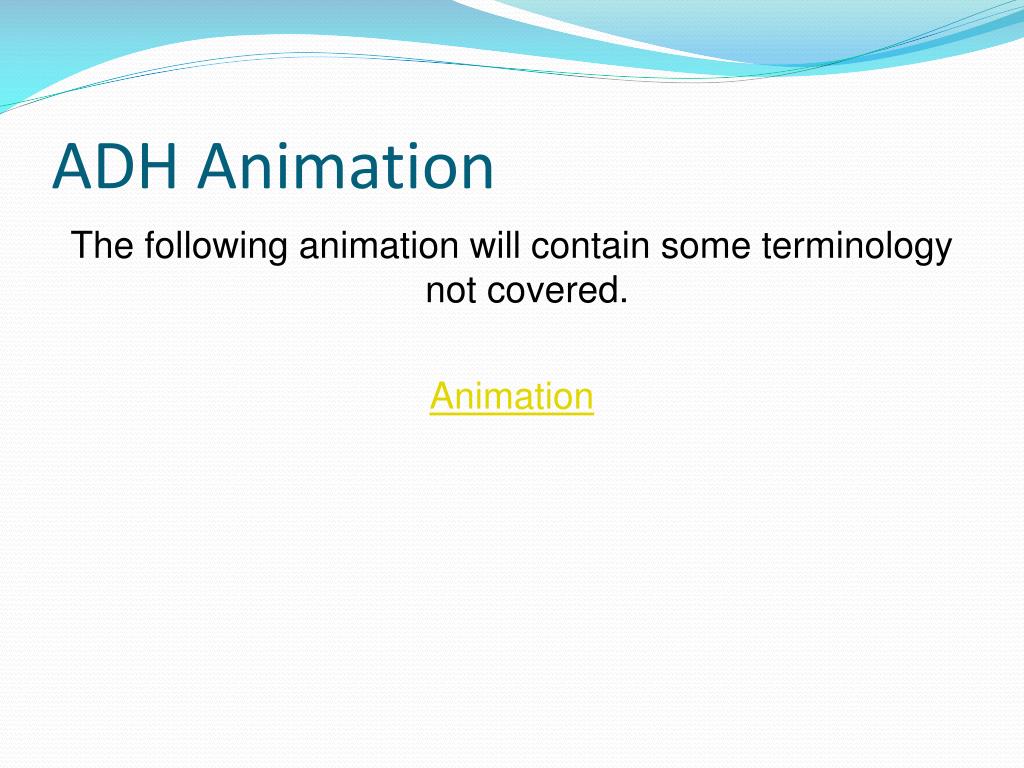 ADH Animation

The following animation will contain some terminology not covered.

Animation